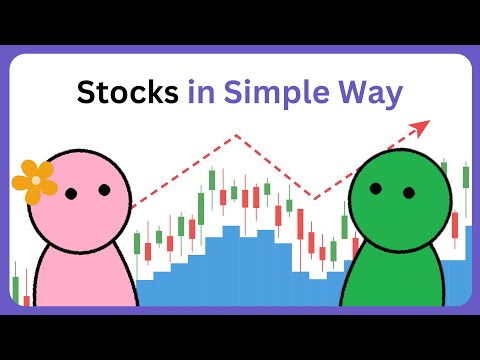 Stocks in Simple Way